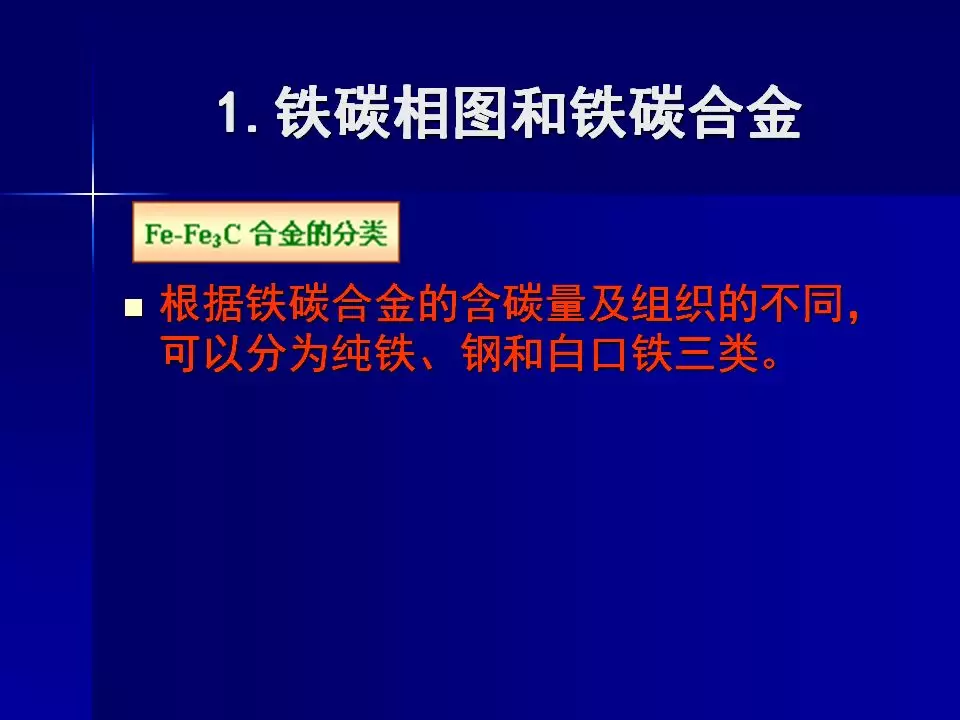 1. 铁碳相图和铁碳合金

$Fe$-$Fe_3C$ 合金的分类

■ 根据铁碳合金的含碳量及组织的不同，可以分为纯铁、钢和白口铁三类。